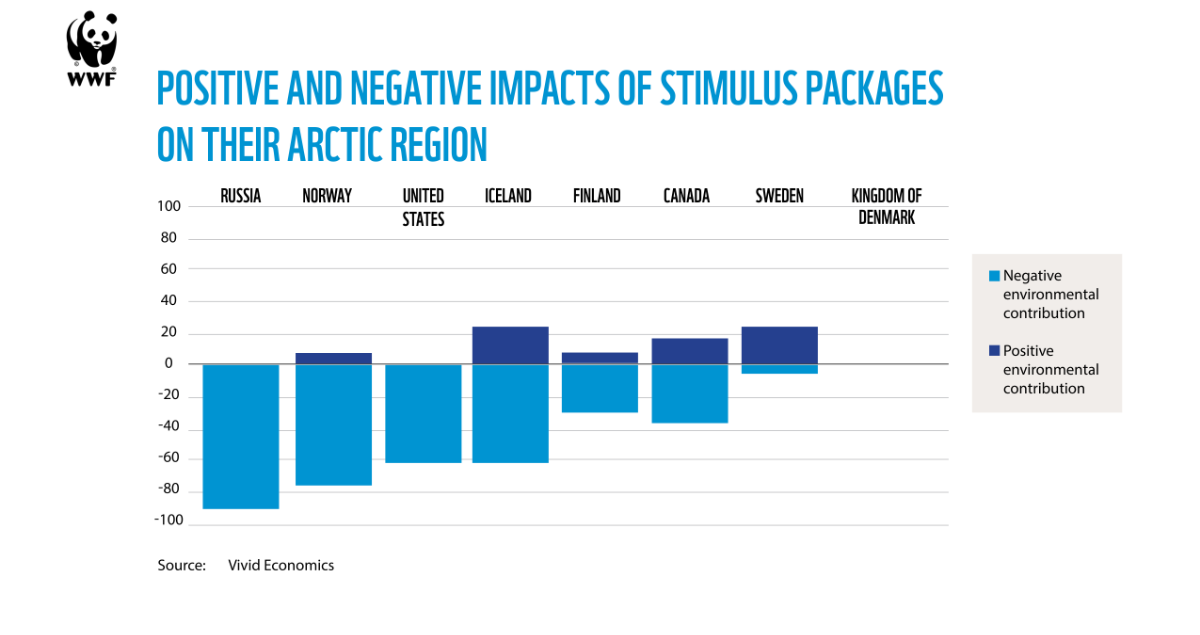 WWF

POSITIVE AND NEGATIVE IMPACTS OF STIMULUS PACKAGES ON THEIR ARCTIC REGION

RUSSIA NORWAY UNITED STATES ICELAND FINLAND CANADA SWEDEN KINGDOM OF DENMARK

100
80
60
40
20
0
-20
-40
-60
-80
-100

Negative environmental contribution
Positive environmental contribution

Source: Vivid Economics